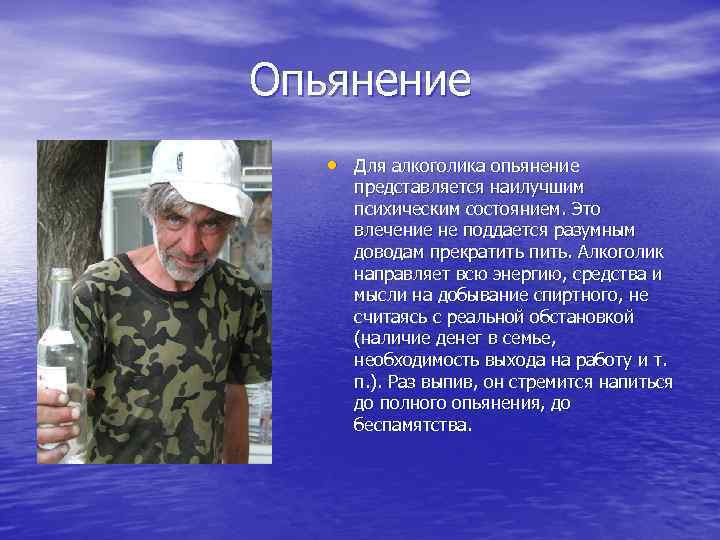 Опьянение

• Для алкоголика опьянение представляется наилучшим психическим состоянием. Это влечение не поддается разумным доводам прекратить пить. Алкоголик направляет всю энергию, средства и мысли на добывание спиртного, не считаясь с реальной обстановкой (наличие денег в семье, необходимость выхода на работу и т. п.). Раз выпив, он стремится напиться до полного опьянения, до беспамятства.